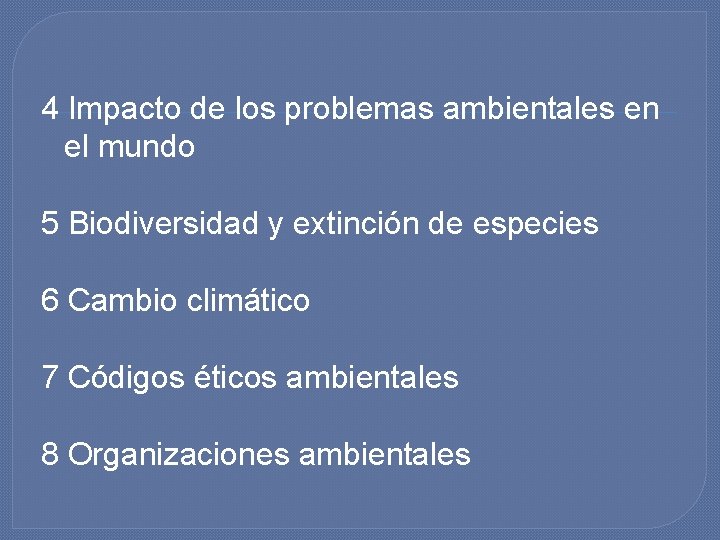 4 Impacto de los problemas ambientales en el mundo

5 Biodiversidad y extinción de especies

6 Cambio climático

7 Códigos éticos ambientales

8 Organizaciones ambientales